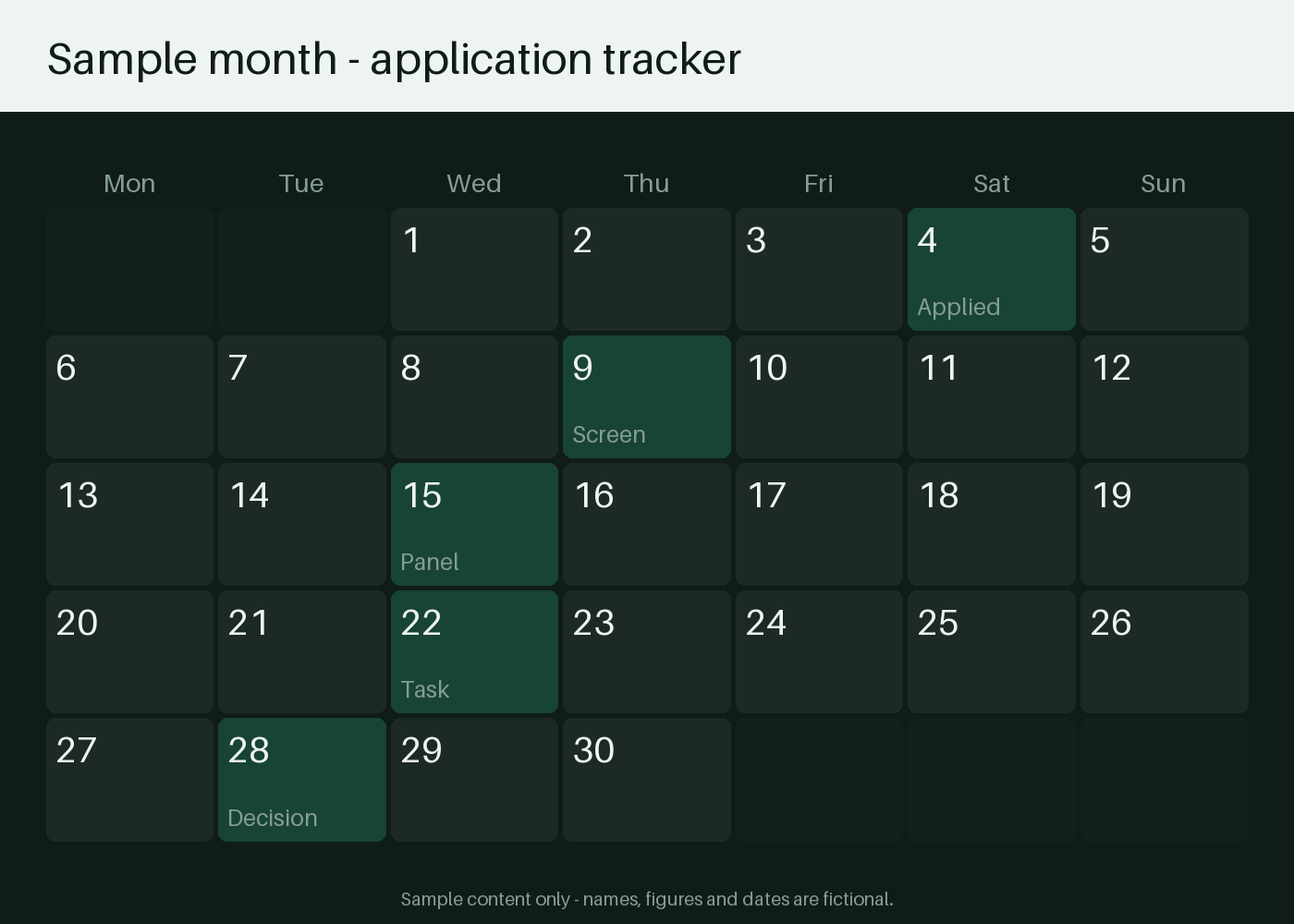 Sample month - application tracker

| Mon | Tue | Wed | Thu | Fri | Sat | Sun |
|---|---|---|---|---|---|---|
| | | 1 | 2 | 3 | 4 Applied | 5 |
| 6 | 7 | 8 | 9 Screen | 10 | 11 | 12 |
| 13 | 14 | 15 Panel | 16 | 17 | 18 | 19 |
| 20 | 21 | 22 Task | 23 | 24 | 25 | 26 |
| 27 | 28 Decision | 29 | 30 | | | |

Sample content only - names, figures and dates are fictional.